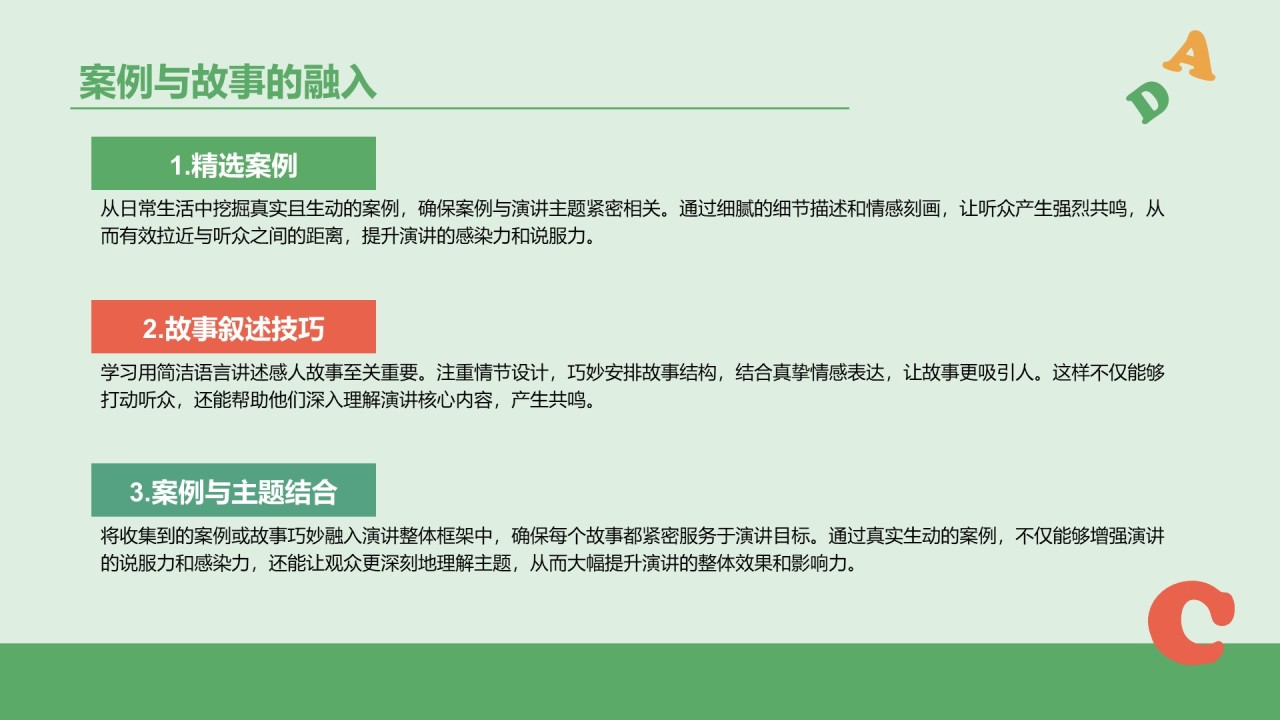 案例与故事的融入

D A

1.精选案例

从日常生活中挖掘真实且生动的案例，确保案例与演讲主题紧密相关。通过细腻的细节描述和情感刻画，让听众产生强烈共鸣，从而有效拉近与听众之间的距离，提升演讲的感染力和说服力。

2.故事叙述技巧

学习用简洁语言讲述感人故事至关重要。注重情节设计，巧妙安排故事结构，结合真挚情感表达，让故事更吸引人。这样不仅能够打动听众，还能帮助他们深入理解演讲核心内容，产生共鸣。

3.案例与主题结合

将收集到的案例或故事巧妙融入演讲整体框架中，确保每个故事都紧密服务于演讲目标。通过真实生动的案例，不仅能够增强演讲的说服力和感染力，还能让观众更深刻地理解主题，从而大幅提升演讲的整体效果和影响力。

C